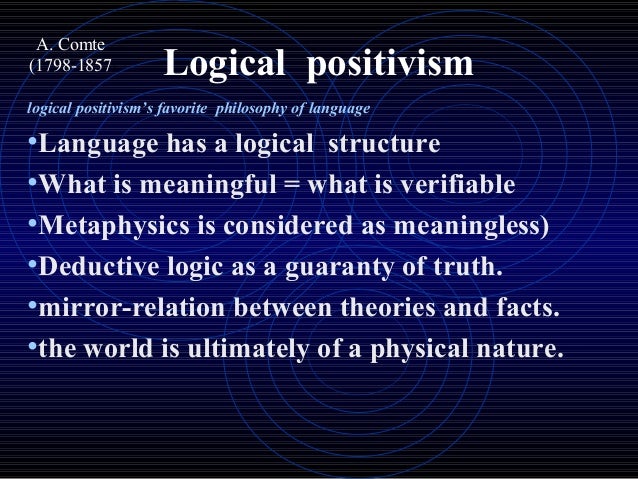 A. Comte
(1798-1857

Logical positivism

logical positivism's favorite philosophy of language

•Language has a logical structure
•What is meaningful = what is verifiable
•Metaphysics is considered as meaningless)
•Deductive logic as a guaranty of truth.
•mirror-relation between theories and facts.
•the world is ultimately of a physical nature.